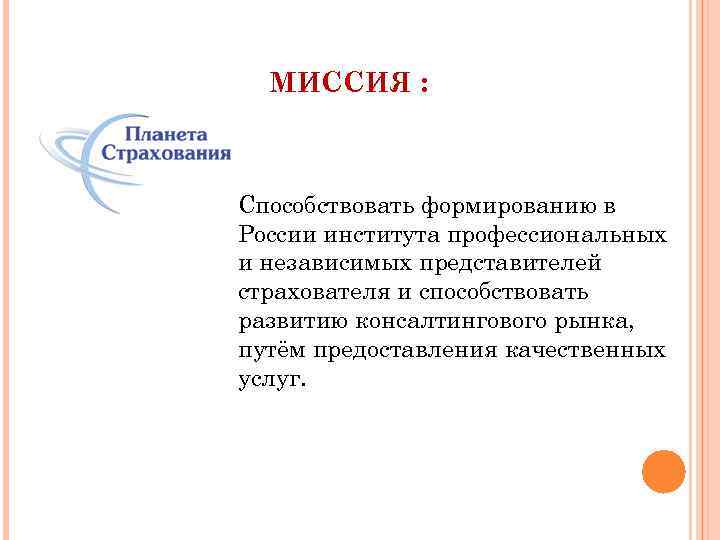 МИССИЯ :

Планета
Страхования

Способствовать формированию в России института профессиональных и независимых представителей страхователя и способствовать развитию консалтингового рынка, путём предоставления качественных услуг.